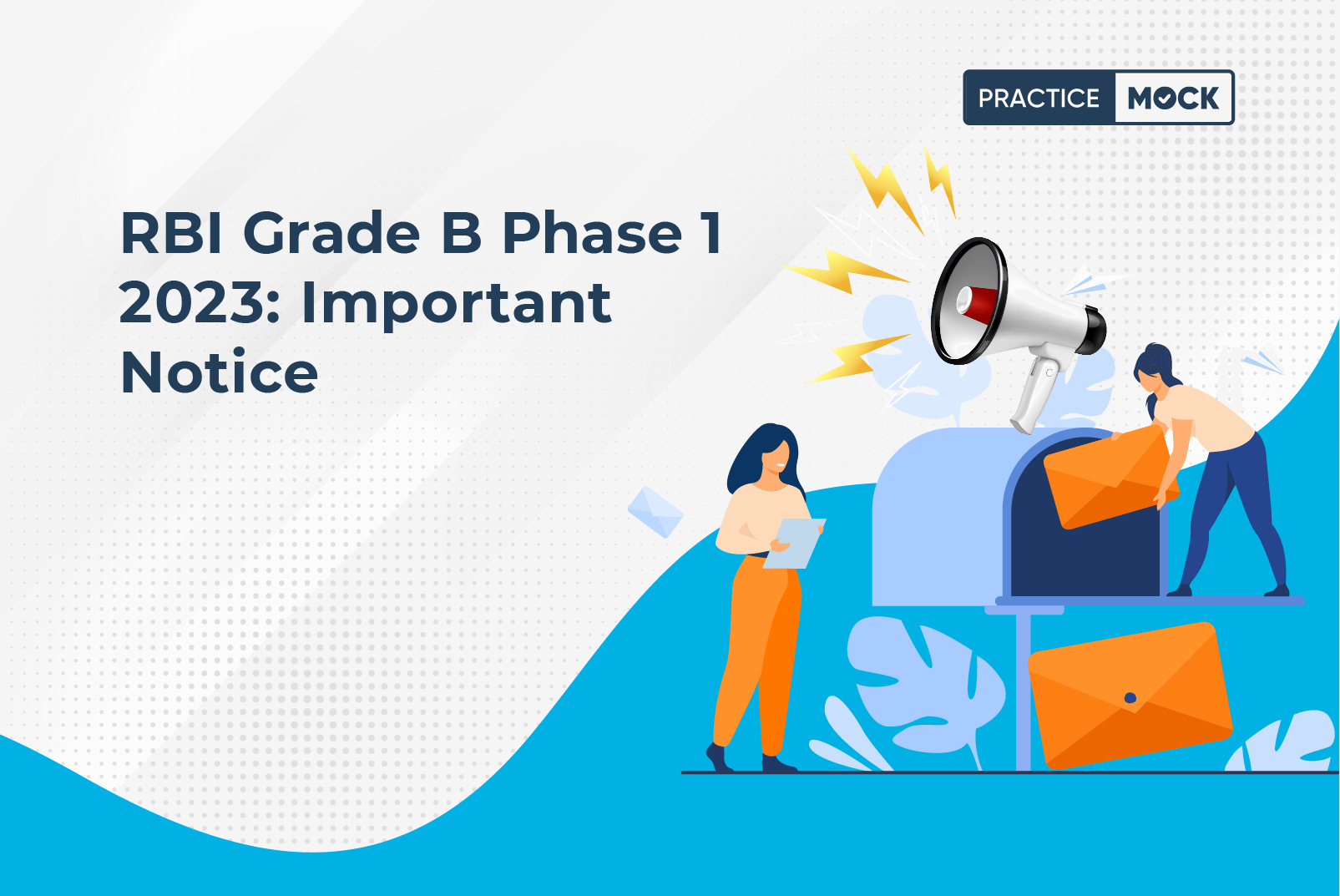 PRACTICE MOCK

RBI Grade B Phase 1 2023: Important Notice